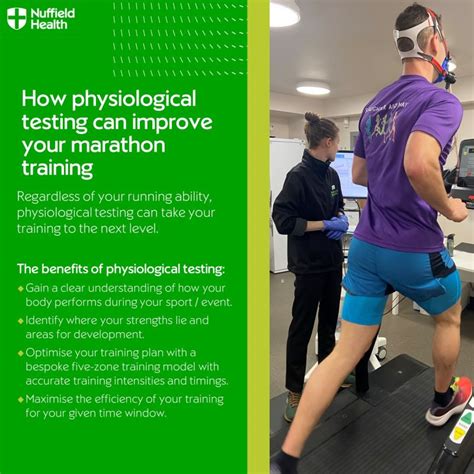 Nuffield Health

How physiological testing can improve your marathon training

Regardless of your running ability, physiological testing can take your training to the next level.

The benefits of physiological testing:

◆ Gain a clear understanding of how your body performs during your sport / event.

◆ Identify where your strengths lie and areas for development.

◆ Optimise your training plan with a bespoke five-zone training model with accurate training intensities and timings.

◆ Maximise the efficiency of your training for your given time window.